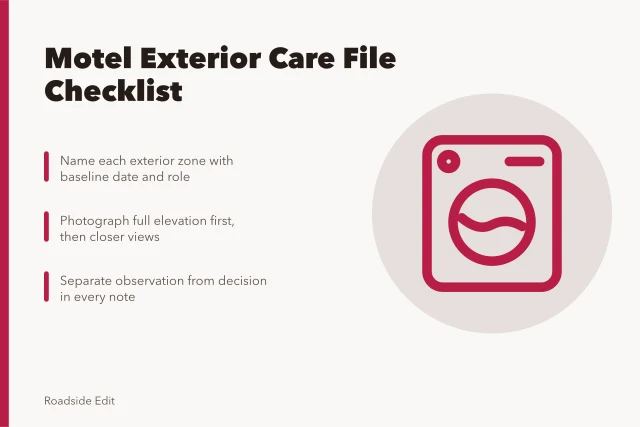 Motel Exterior Care File Checklist

Name each exterior zone with baseline date and role

Photograph full elevation first, then closer views

Separate observation from decision in every note

Roadside Edit